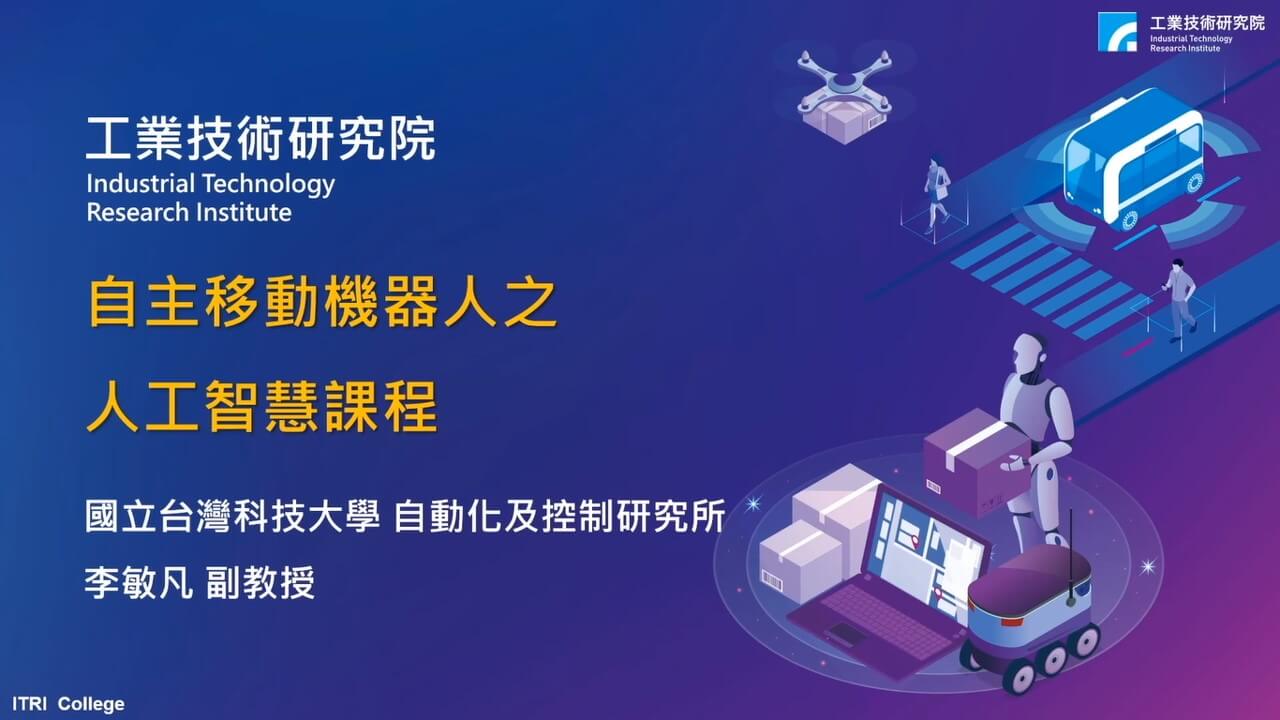 工業技術研究院
Industrial Technology
Research Institute

工業技術研究院
Industrial Technology
Research Institute

自主移動機器人之

人工智慧課程

國立台灣科技大學 自動化及控制研究所

李敏凡 副教授

ITRI College